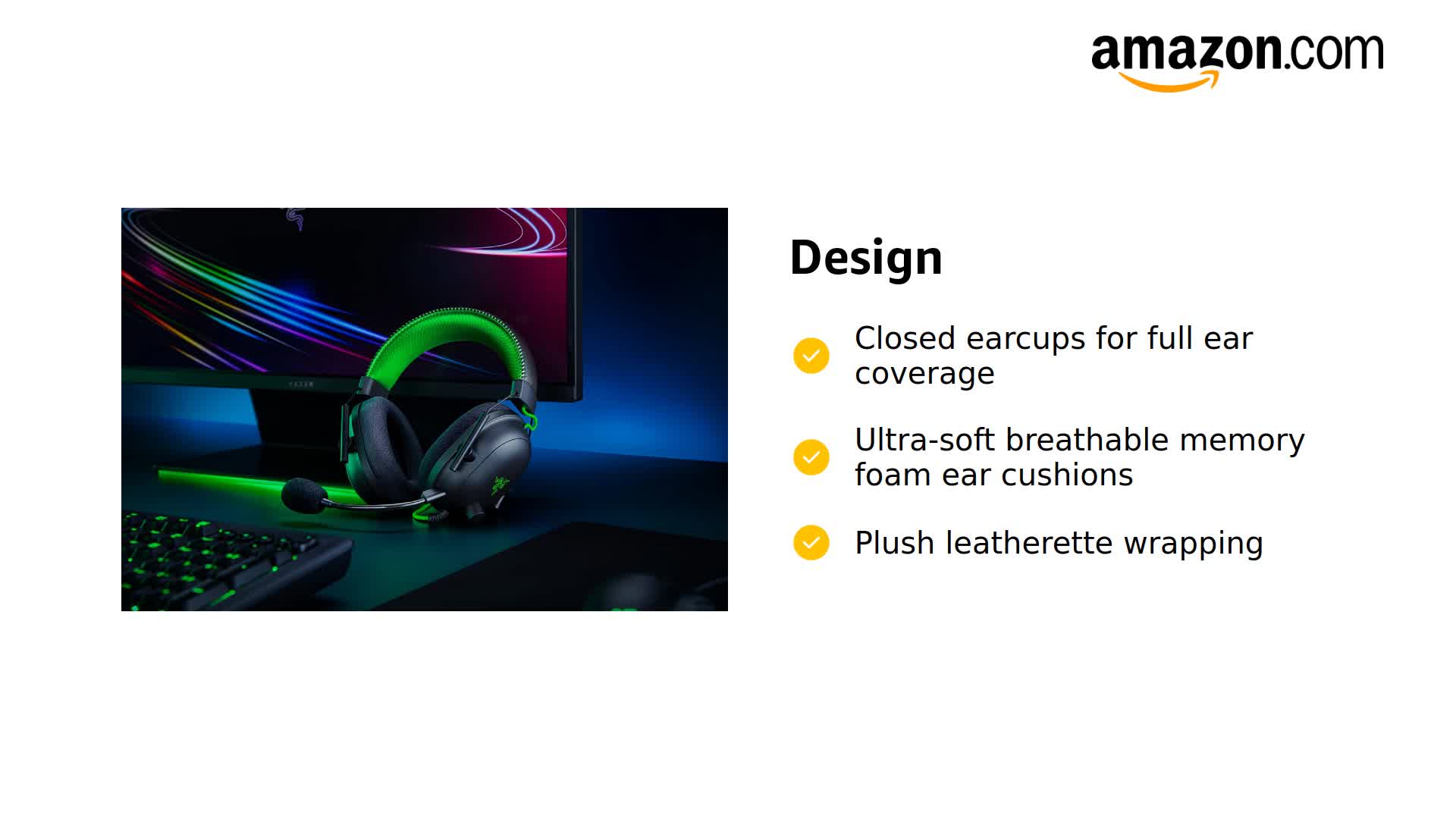 amazon.com

Design

Closed earcups for full ear coverage

Ultra-soft breathable memory foam ear cushions

Plush leatherette wrapping